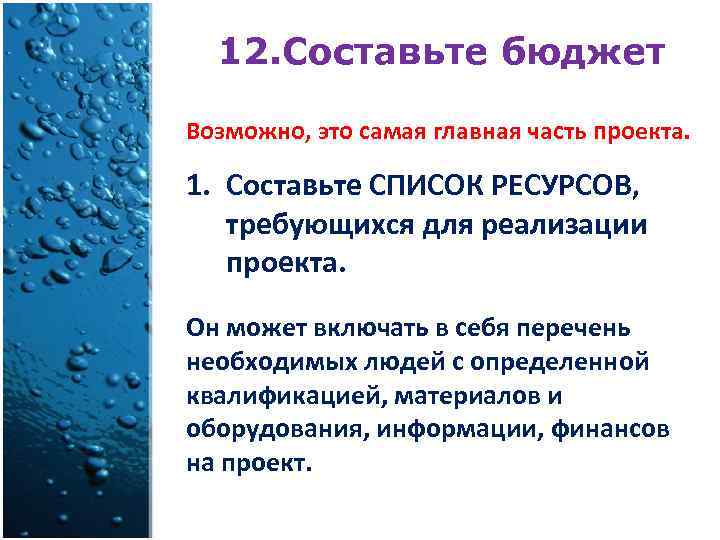 12.Составьте бюджет

Возможно, это самая главная часть проекта.

1. Составьте СПИСОК РЕСУРСОВ, требующихся для реализации проекта.

Он может включать в себя перечень необходимых людей с определенной квалификацией, материалов и оборудования, информации, финансов на проект.